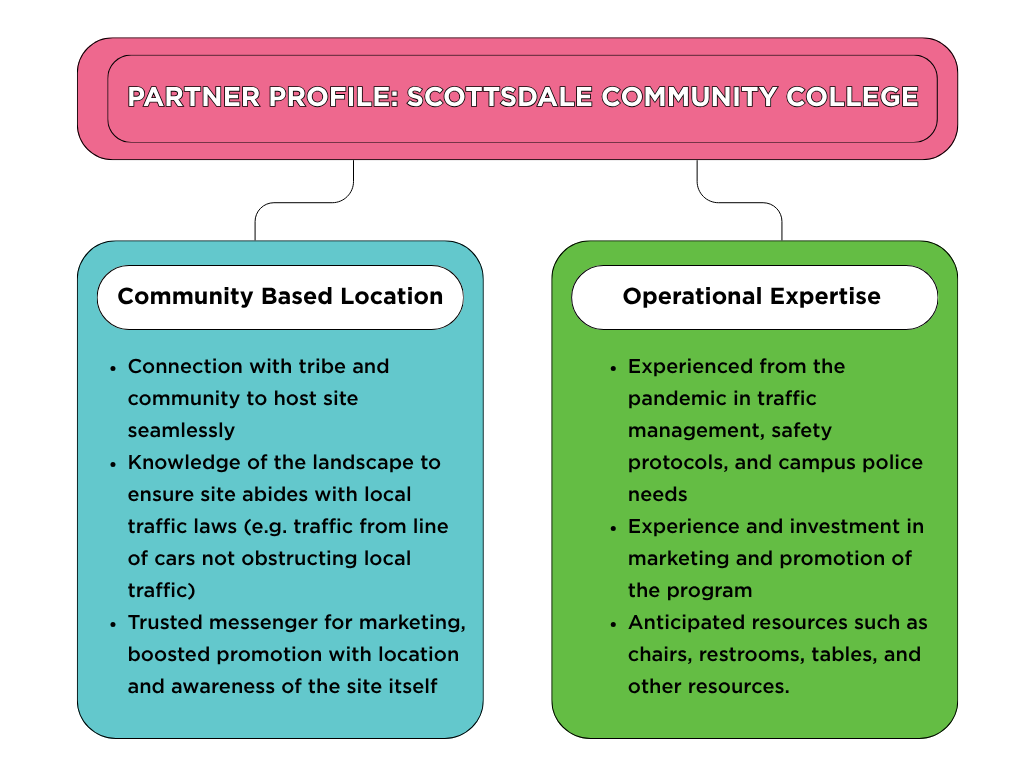 PARTNER PROFILE: SCOTTSDALE COMMUNITY COLLEGE

Community Based Location

- Connection with tribe and community to host site seamlessly
- Knowledge of the landscape to ensure site abides with local traffic laws (e.g. traffic from line of cars not obstructing local traffic)
- Trusted messenger for marketing, boosted promotion with location and awareness of the site itself

Operational Expertise

- Experienced from the pandemic in traffic management, safety protocols, and campus police needs
- Experience and investment in marketing and promotion of the program
- Anticipated resources such as chairs, restrooms, tables, and other resources.